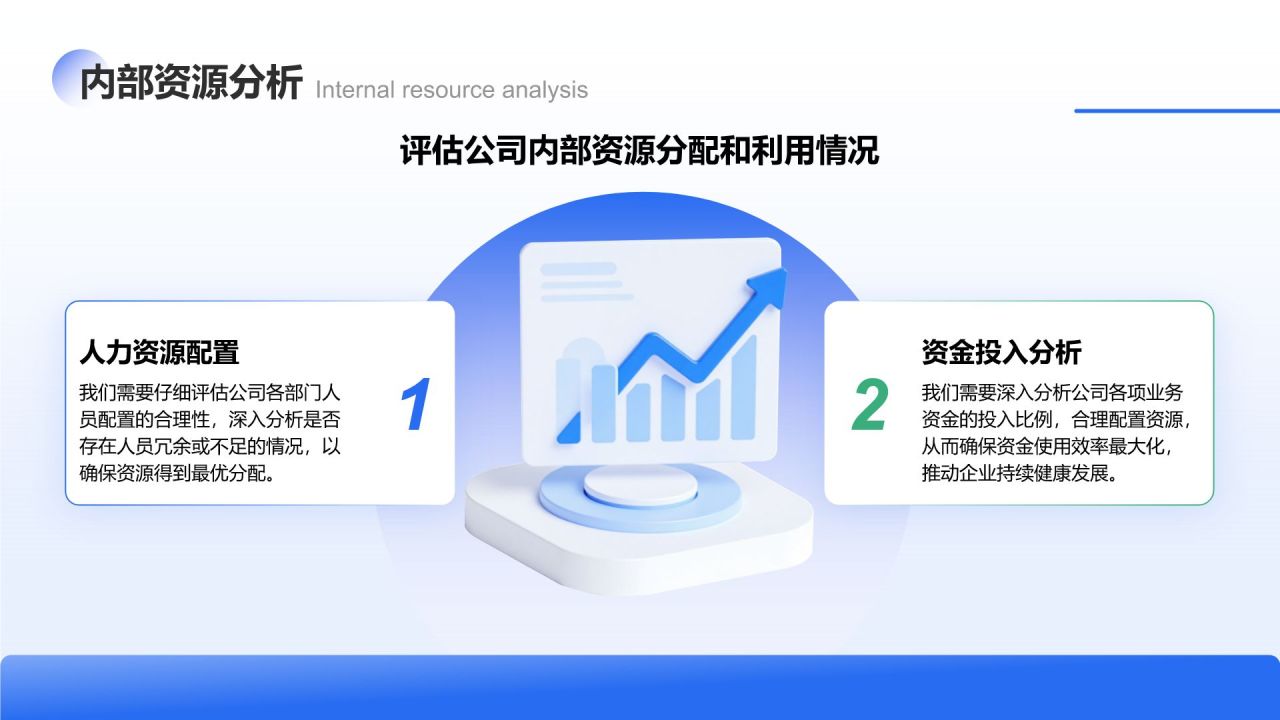 内部资源分析 Internal resource analysis

评估公司内部资源分配和利用情况

人力资源配置

我们需要仔细评估公司各部门人员配置的合理性，深入分析是否存在人员冗余或不足的情况，以确保资源得到最优分配。

1

2

资金投入分析

我们需要深入分析公司各项业务资金的投入比例，合理配置资源，从而确保资金使用效率最大化，推动企业持续健康发展。